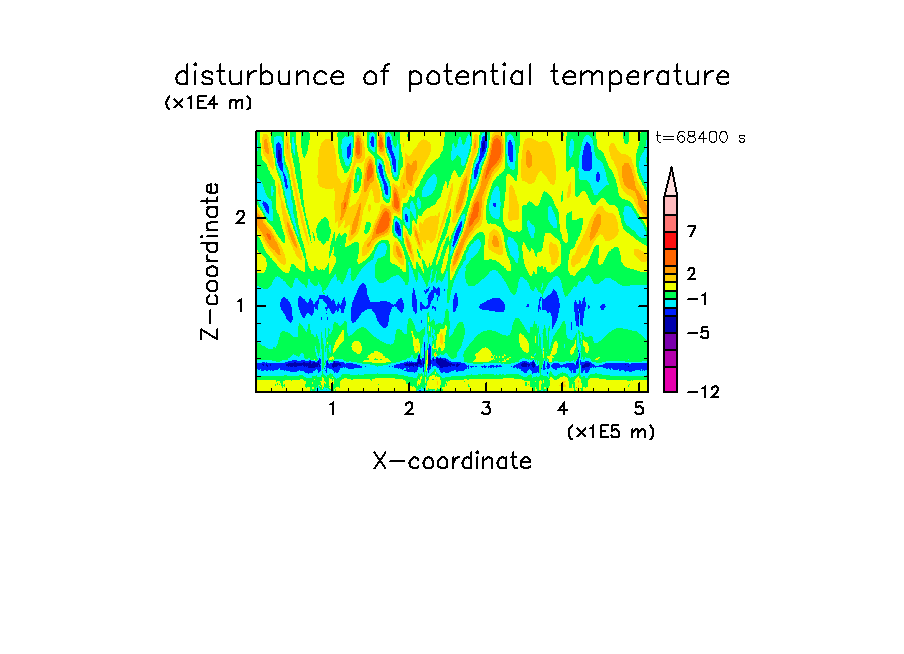 disturbunce of potential temperature

(x1E4 m)

t=68400 s

Z-coordinate

2

1

7

2

−1

−5

−12

1 2 3 4 5

(x1E5 m)

X-coordinate